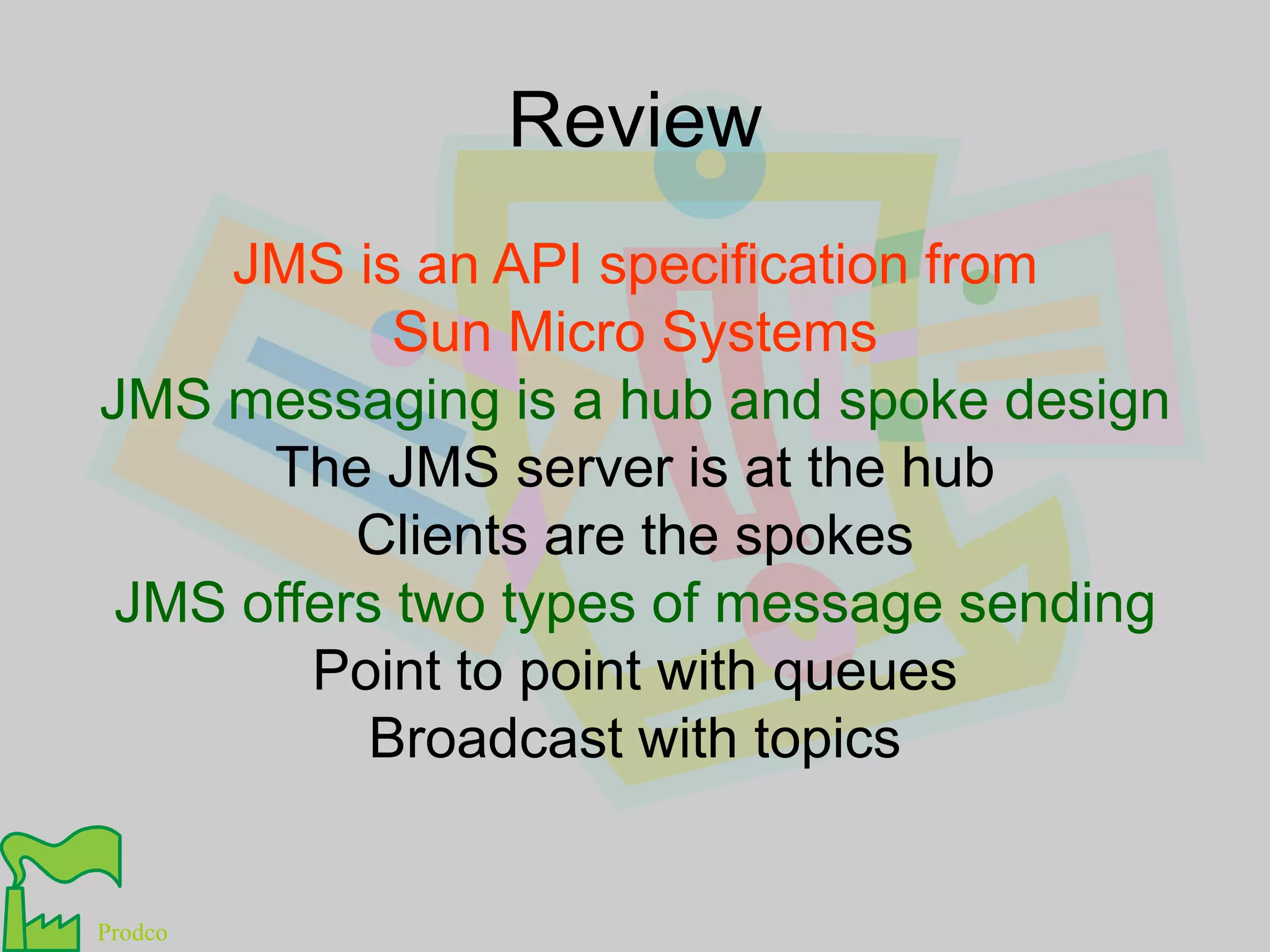 Review

JMS is an API specification from Sun Micro Systems

JMS messaging is a hub and spoke design

The JMS server is at the hub

Clients are the spokes

JMS offers two types of message sending

Point to point with queues

Broadcast with topics

Prodco